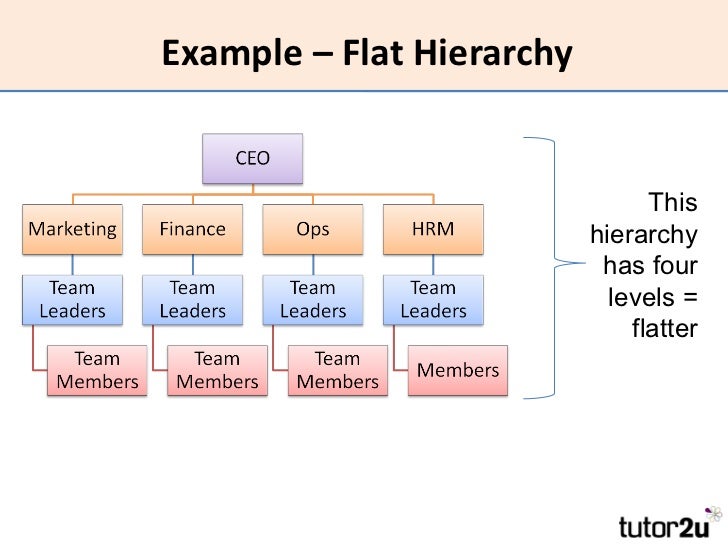 Example – Flat Hierarchy

CEO

Marketing

Finance

Ops

HRM

Team Leaders

Team Leaders

Team Leaders

Team Leaders

Team Members

Team Members

Team Members

Members

This hierarchy has four levels = flatter

tutor2u